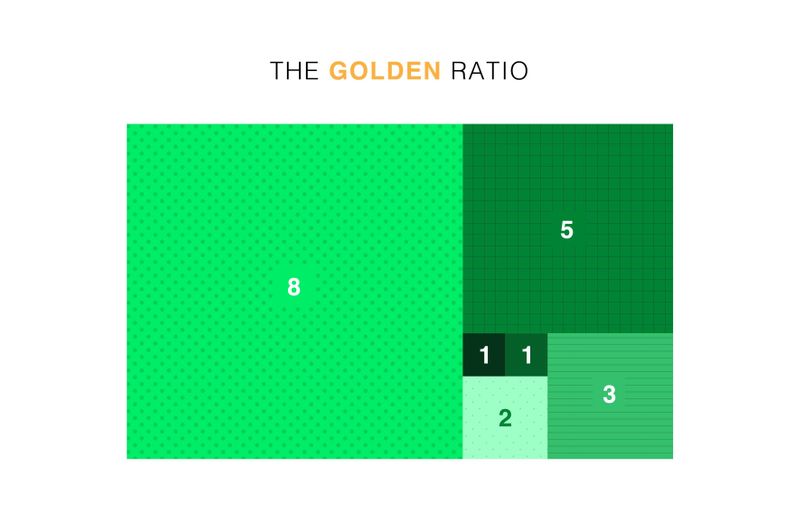 THE GOLDEN RATIO

8

5

1 1

2

3